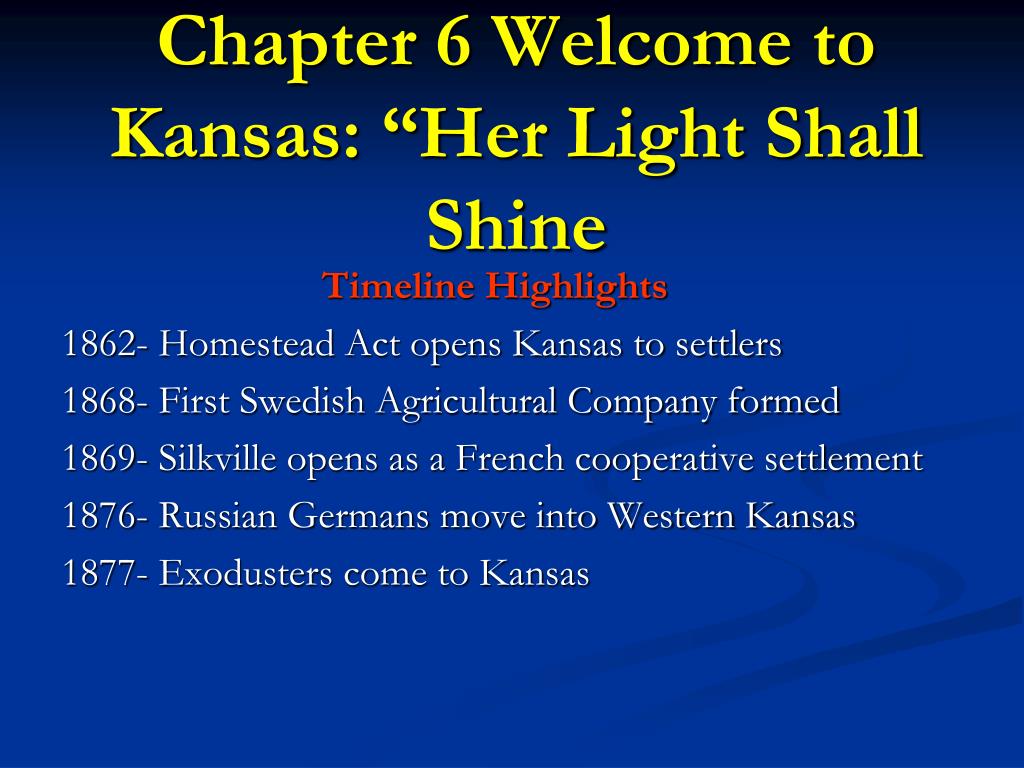 Chapter 6 Welcome to Kansas: “Her Light Shall Shine

Timeline Highlights

1862- Homestead Act opens Kansas to settlers

1868- First Swedish Agricultural Company formed

1869- Silkville opens as a French cooperative settlement

1876- Russian Germans move into Western Kansas

1877- Exodusters come to Kansas